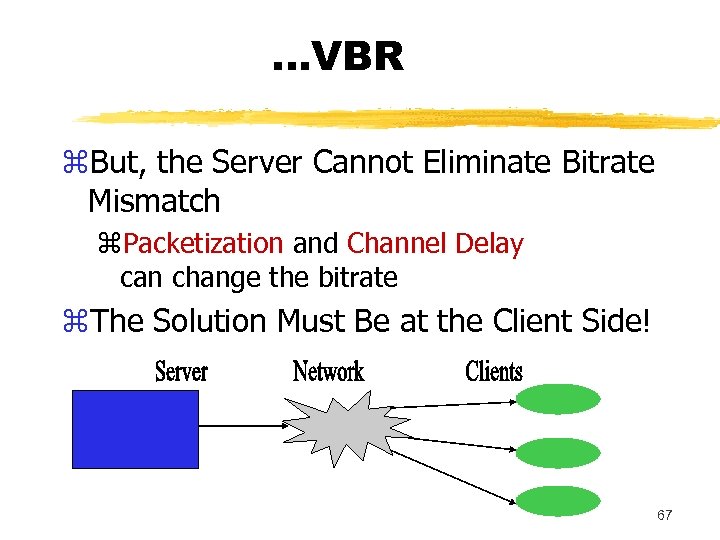 ...VBR

⌘But, the Server Cannot Eliminate Bitrate Mismatch

⌘Packetization and Channel Delay can change the bitrate

⌘The Solution Must Be at the Client Side!

Server

Network

Clients

67